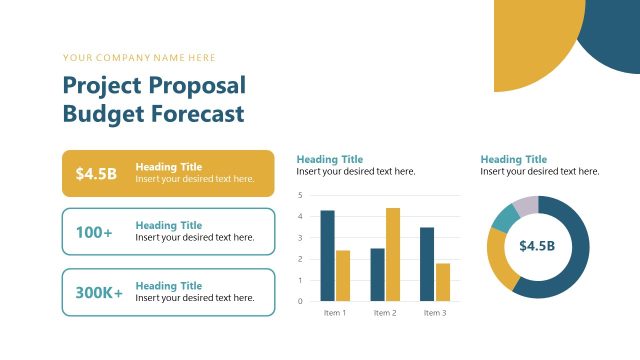 YOUR COMPANY NAME HERE

Project Proposal Budget Forecast

$4.5B
Heading Title
Insert your desired text here.

100+
Heading Title
Insert your desired text here.

300K+
Heading Title
Insert your desired text here.

Heading Title
Insert your desired text here.

5
4
3
2
1
0
Item 1
Item 2
Item 3

Heading Title
Insert your desired text here.

$4.5B